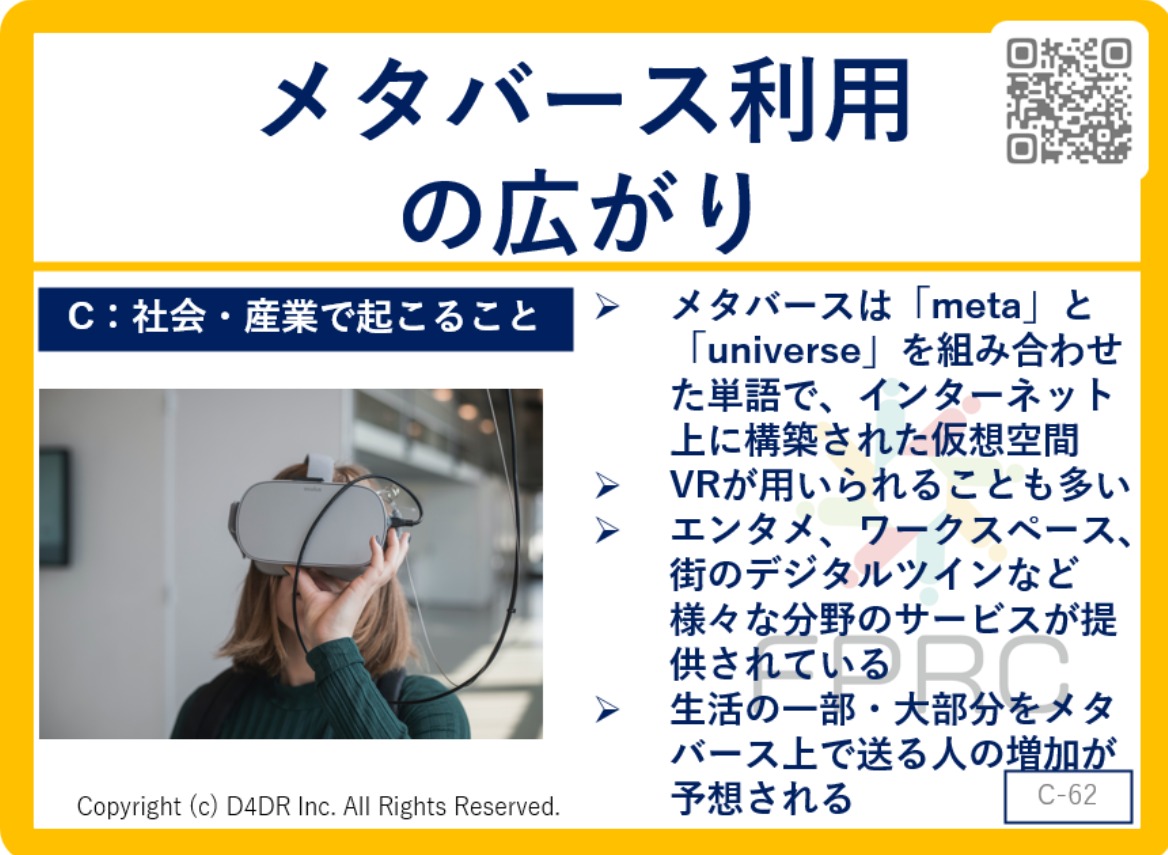 メタバース利用の広がり

C：社会・産業で起こること

➢ メタバースは「meta」と「universe」を組み合わせた単語で、インターネット上に構築された仮想空間
➢ VRが用いられることも多い
➢ エンタメ、ワークスペース、街のデジタルツインなど様々な分野のサービスが提供されている
➢ 生活の一部・大部分をメタバース上で送る人の増加が予想される

FPRC

Copyright (c) D4DR Inc. All Rights Reserved.

C-62